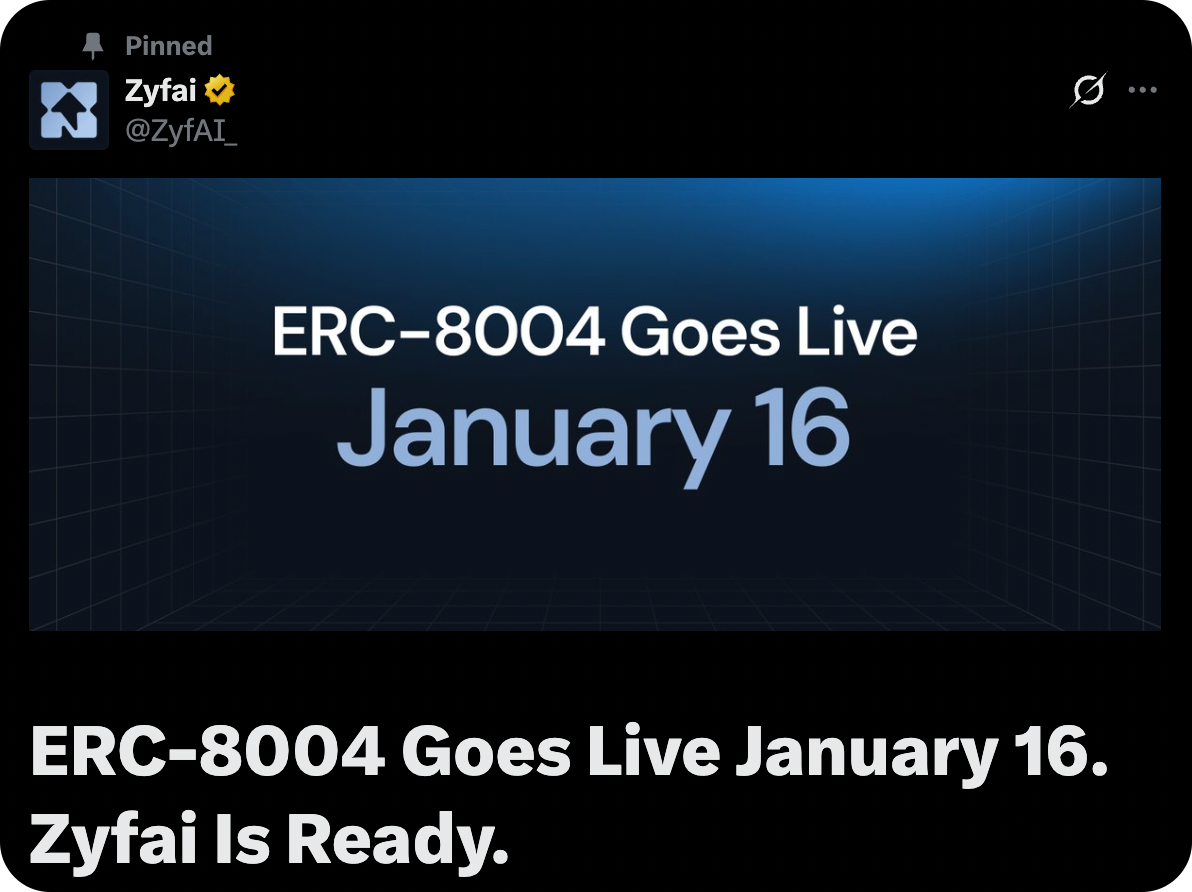 Pinned

Zyfai
@ZyfAI_

ERC-8004 Goes Live
January 16

ERC-8004 Goes Live January 16. Zyfai Is Ready.